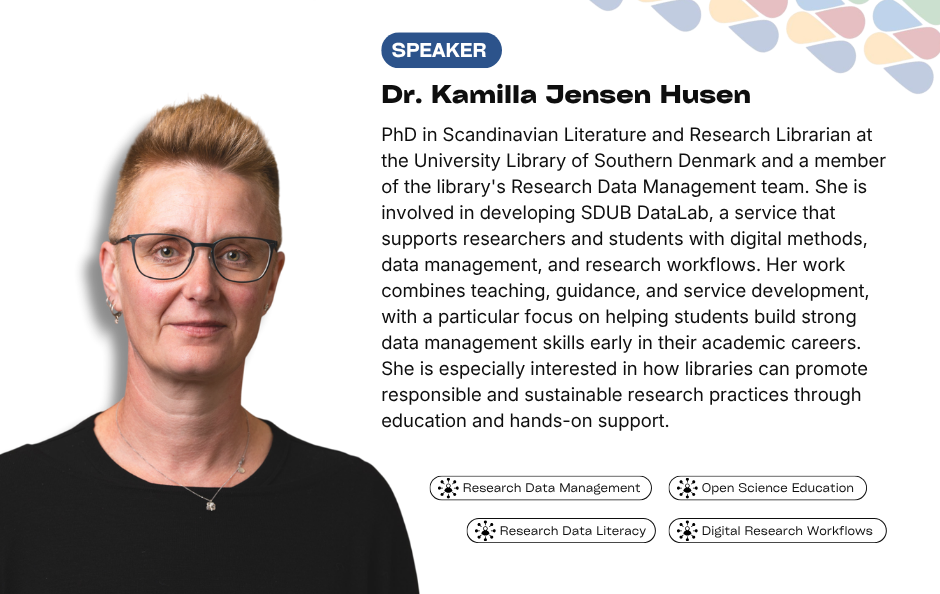 SPEAKER

Dr. Kamilla Jensen Husen

PhD in Scandinavian Literature and Research Librarian at the University Library of Southern Denmark and a member of the library's Research Data Management team. She is involved in developing SDUB DataLab, a service that supports researchers and students with digital methods, data management, and research workflows. Her work combines teaching, guidance, and service development, with a particular focus on helping students build strong data management skills early in their academic careers. She is especially interested in how libraries can promote responsible and sustainable research practices through education and hands-on support.

Research Data Management
Open Science Education
Research Data Literacy
Digital Research Workflows